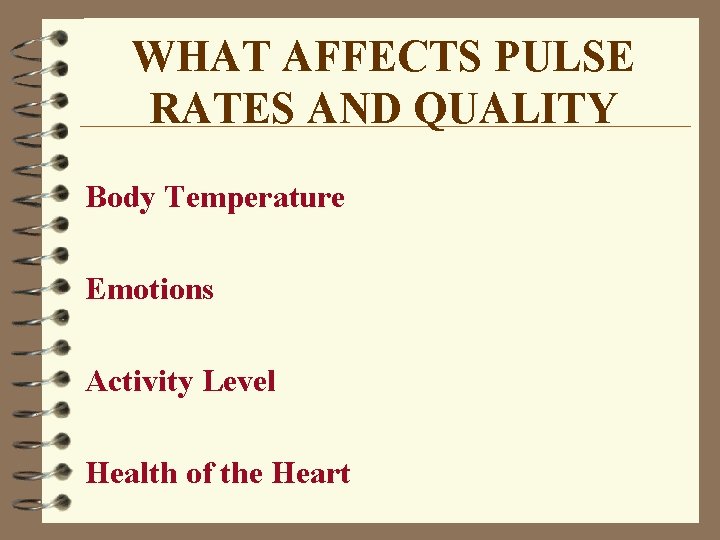 WHAT AFFECTS PULSE RATES AND QUALITY

Body Temperature

Emotions

Activity Level

Health of the Heart